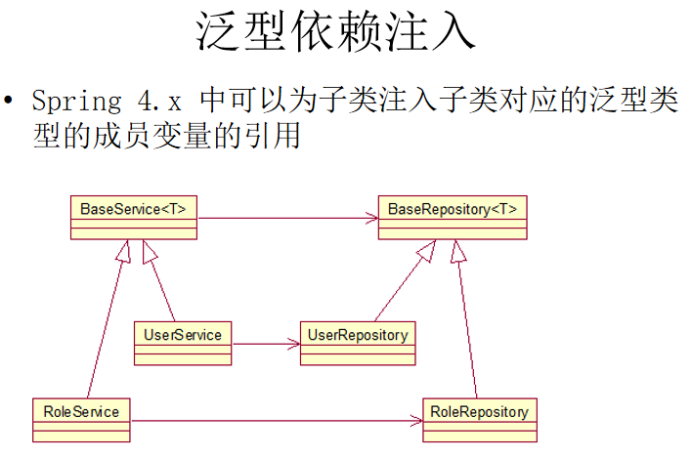 泛型依赖注入

• Spring 4.x 中可以为子类注入子类对应的泛型类型的成员变量的引用

BaseService<T>

BaseRepository<T>

UserService

UserRepository

RoleService

RoleRepository